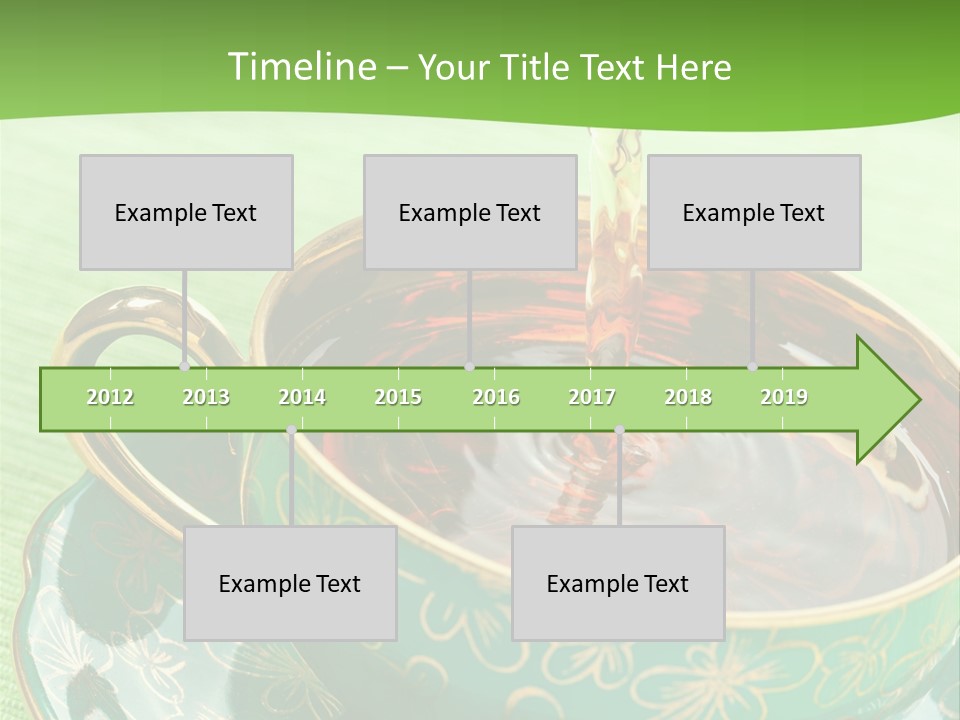 Timeline – Your Title Text Here

Example Text

Example Text

Example Text

2012 2013 2014 2015 2016 2017 2018 2019

Example Text

Example Text